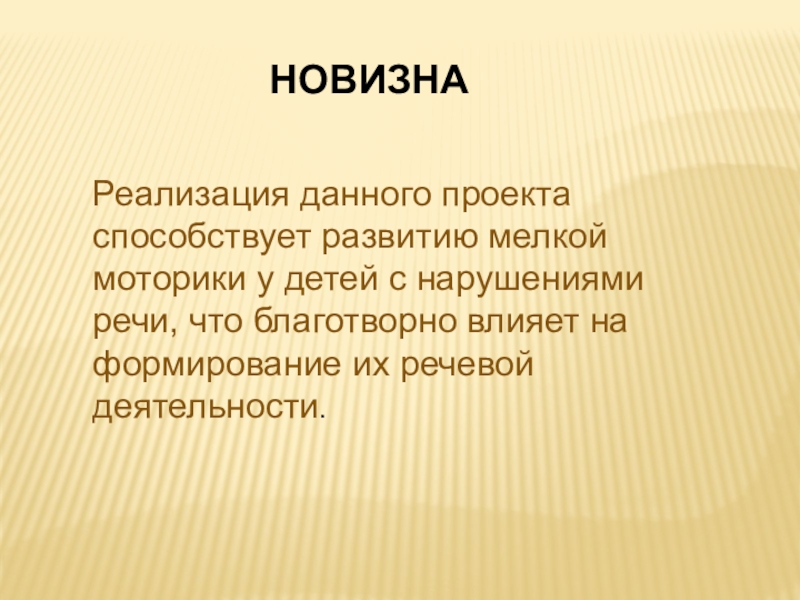 НОВИЗНА

Реализация данного проекта способствует развитию мелкой моторики у детей с нарушениями речи, что благотворно влияет на формирование их речевой деятельности.